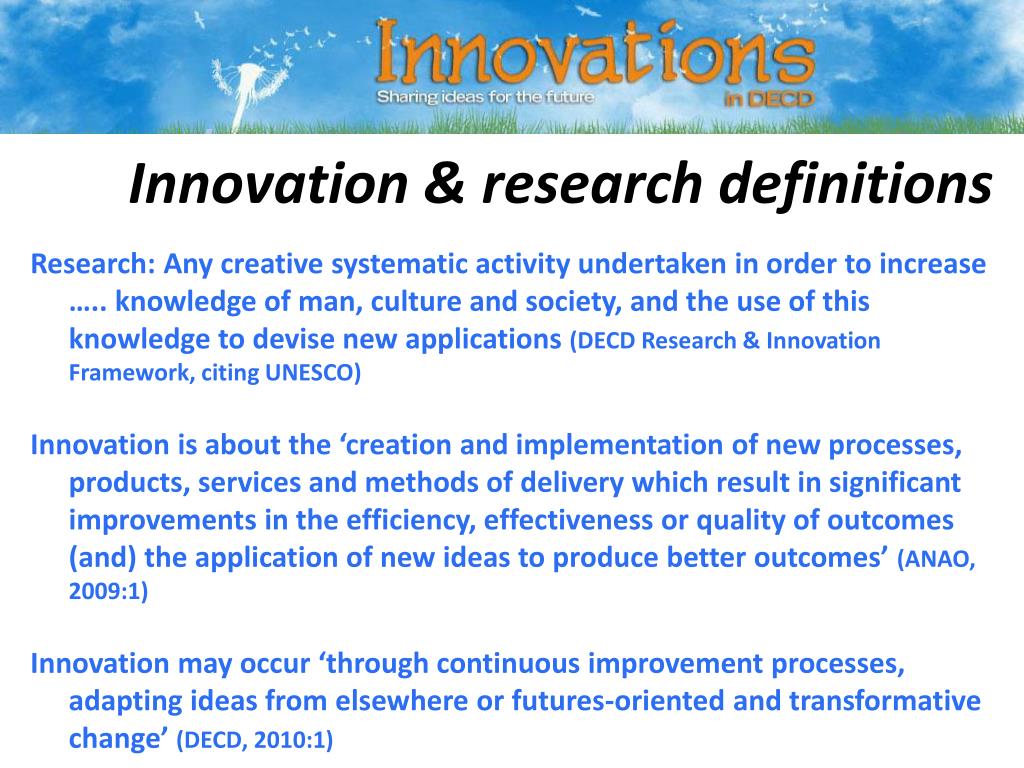 Innovations
Sharing ideas for the future
in DECD

Innovation & research definitions

Research: Any creative systematic activity undertaken in order to increase ….. knowledge of man, culture and society, and the use of this knowledge to devise new applications (DECD Research & Innovation Framework, citing UNESCO)

Innovation is about the ‘creation and implementation of new processes, products, services and methods of delivery which result in significant improvements in the efficiency, effectiveness or quality of outcomes (and) the application of new ideas to produce better outcomes’ (ANAO, 2009:1)

Innovation may occur ‘through continuous improvement processes, adapting ideas from elsewhere or futures-oriented and transformative change’ (DECD, 2010:1)